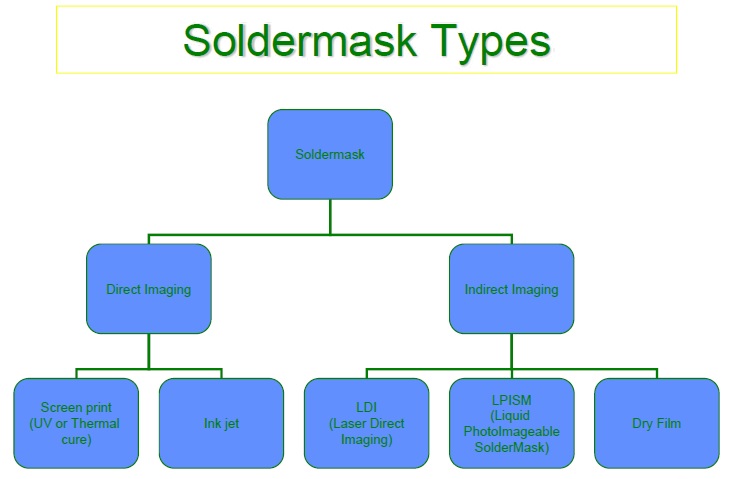 Soldermask Types

Soldermask

Direct Imaging

Indirect Imaging

Screen print (UV or Thermal cure)

Ink jet

LDI (Laser Direct Imaging)

LPISM (Liquid PhotoImageable SolderMask)

Dry Film